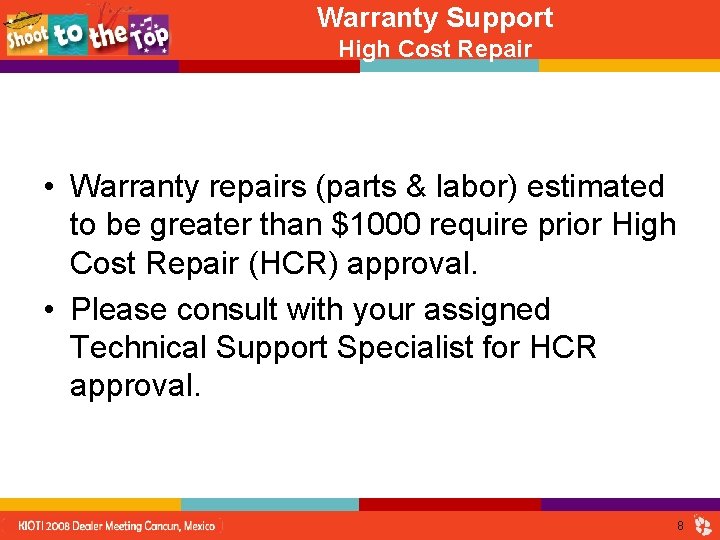 Shoot to the Top

Warranty Support
High Cost Repair

• Warranty repairs (parts & labor) estimated to be greater than \$1000 require prior High Cost Repair (HCR) approval.

• Please consult with your assigned Technical Support Specialist for HCR approval.

KIOTI 2008 Dealer Meeting Cancun, Mexico

8